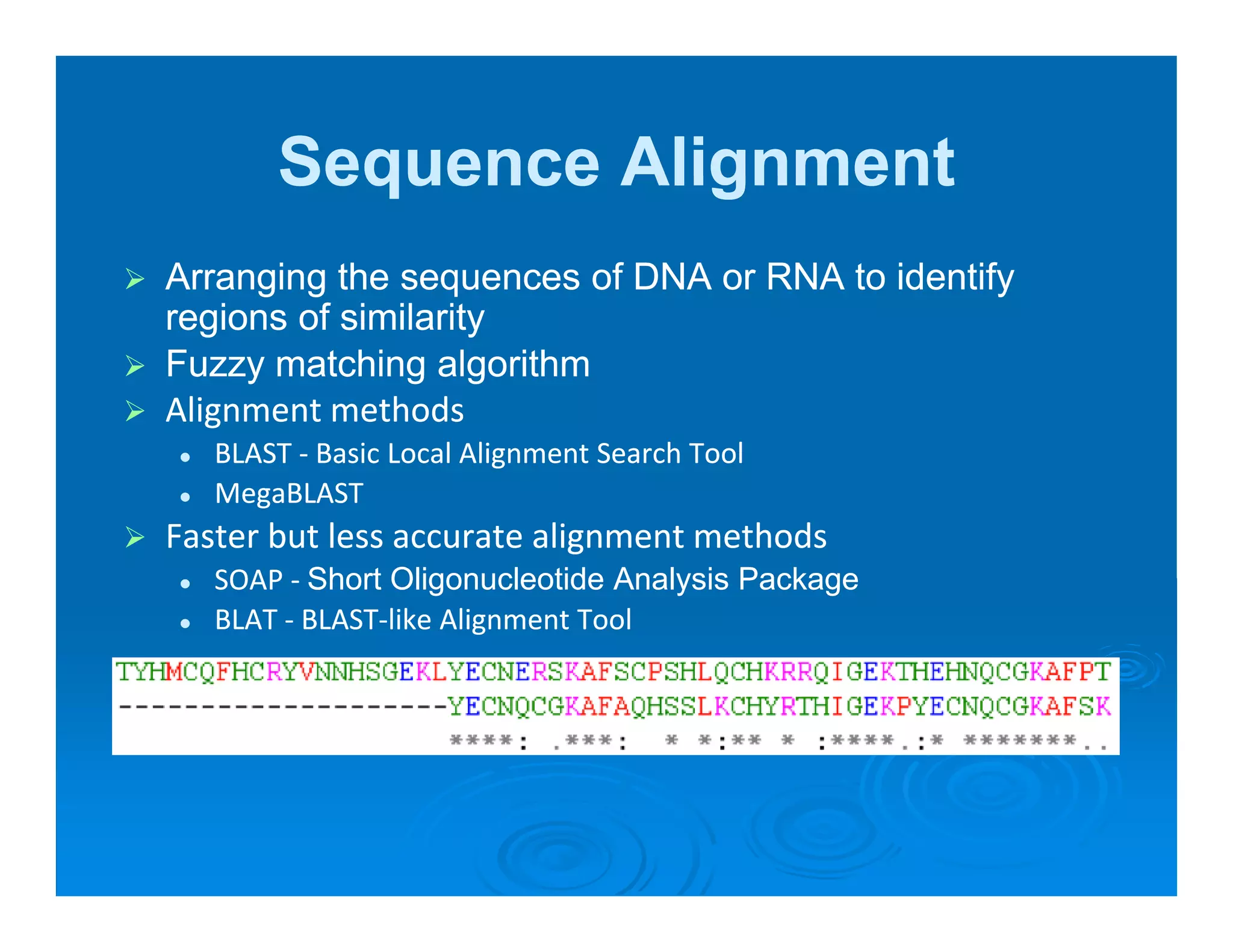 Sequence Alignment

➢ Arranging the sequences of DNA or RNA to identify regions of similarity
➢ Fuzzy matching algorithm
➢ Alignment methods
• BLAST - Basic Local Alignment Search Tool
• MegaBLAST
➢ Faster but less accurate alignment methods
• SOAP - Short Oligonucleotide Analysis Package
• BLAT - BLAST-like Alignment Tool

TYHMCQFHCRYVNNHSGEKLYECNERSKAFSCPSHLQCHKRRQIGEKTHEHNQCGKAFPT
--------------------YECNQCGKAFAQHSSLKCHYRTHIGEKPYECNQCGKAFSK
****: .***:  * *:** * :****.:* *******..